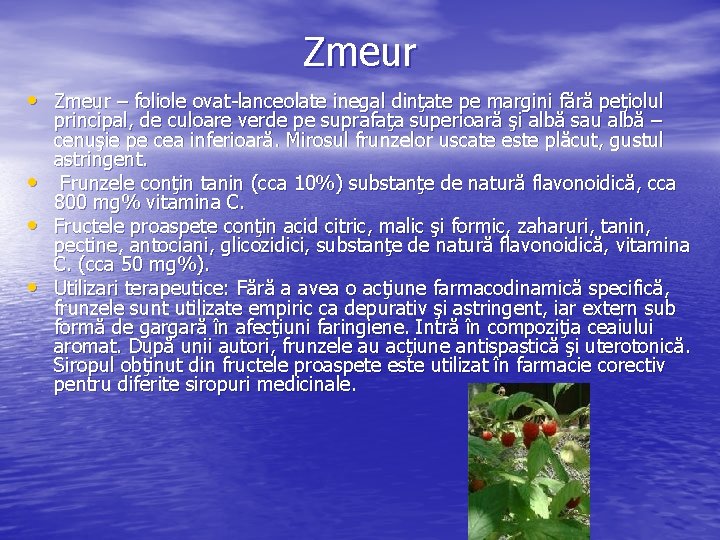 Zmeur

• Zmeur – foliole ovat-lanceolate inegal dinţate pe margini fără peţiolul principal, de culoare verde pe suprafaţa superioară şi albă sau albă – cenuşie pe cea inferioară. Mirosul frunzelor uscate este plăcut, gustul astringent.

• Frunzele conţin tanin (cca 10%) substanţe de natură flavonoidică, cca 800 mg% vitamina C.

• Fructele proaspete conţin acid citric, malic şi formic, zaharuri, tanin, pectine, antociani, glicozidici, substanţe de natură flavonoidică, vitamina C. (cca 50 mg%).

• Utilizari terapeutice: Fără a avea o acţiune farmacodinamică specifică, frunzele sunt utilizate empiric ca depurativ şi astringent, iar extern sub formă de gargară în afecţiuni faringiene. Intră în compoziţia ceaiului aromat. După unii autori, frunzele au acţiune antispastică şi uterotonică. Siropul obţinut din fructele proaspete este utilizat în farmacie corectiv pentru diferite siropuri medicinale.